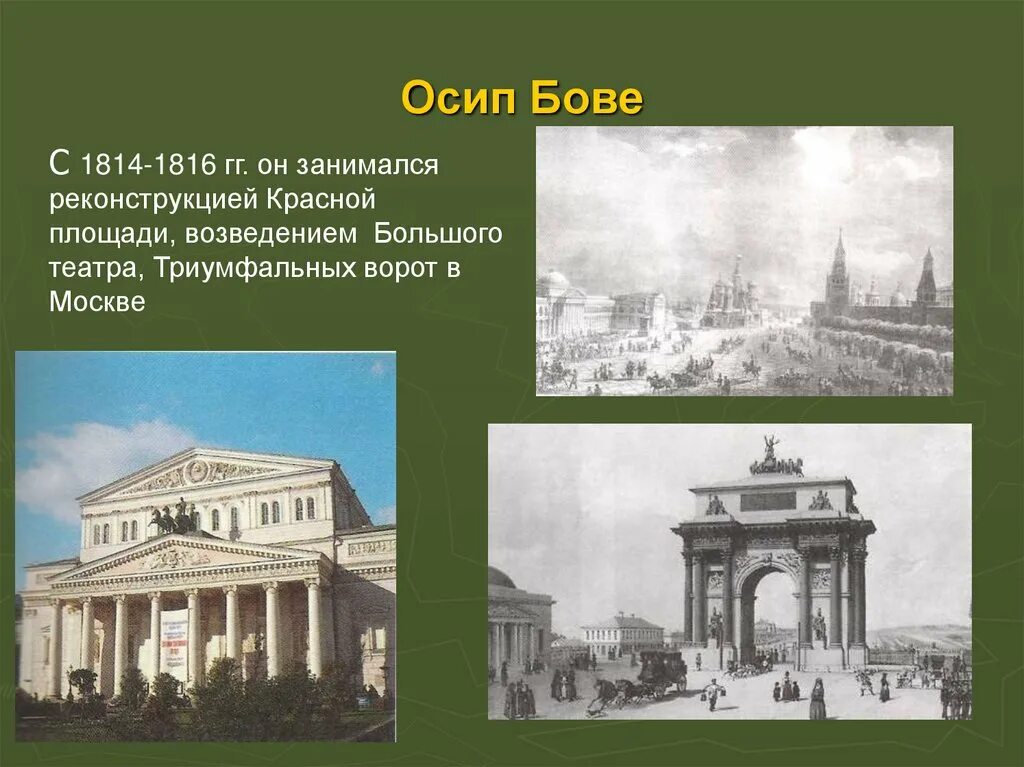 Осип Бове

С 1814-1816 гг. он занимался реконструкцией Красной площади, возведением Большого театра, Триумфальных ворот в Москве